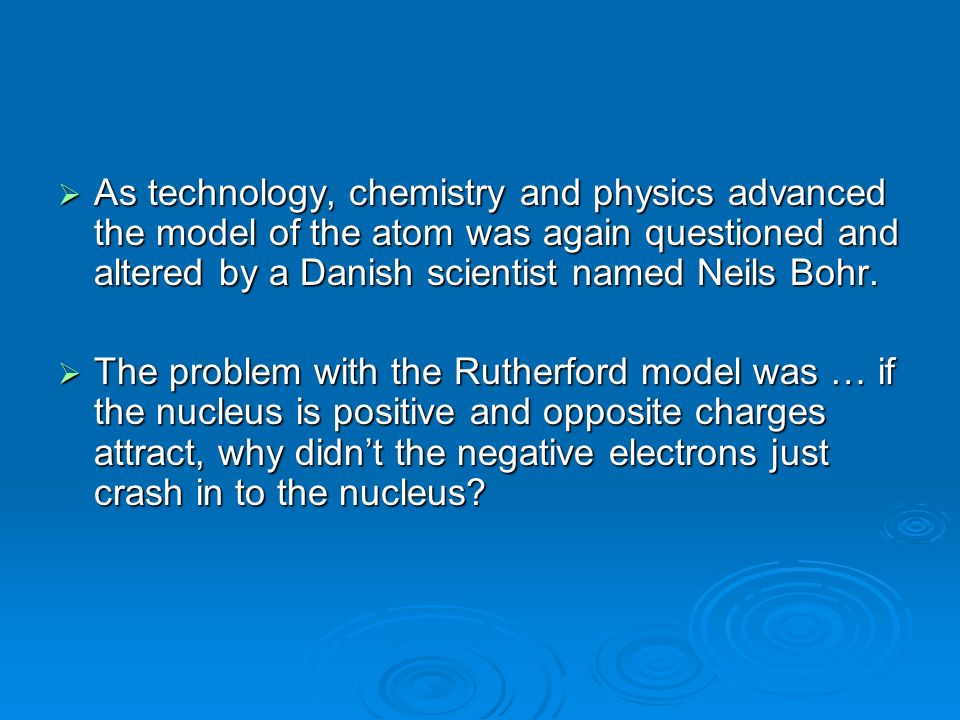 ➢ As technology, chemistry and physics advanced the model of the atom was again questioned and altered by a Danish scientist named Neils Bohr.

➢ The problem with the Rutherford model was … if the nucleus is positive and opposite charges attract, why didn’t the negative electrons just crash in to the nucleus?